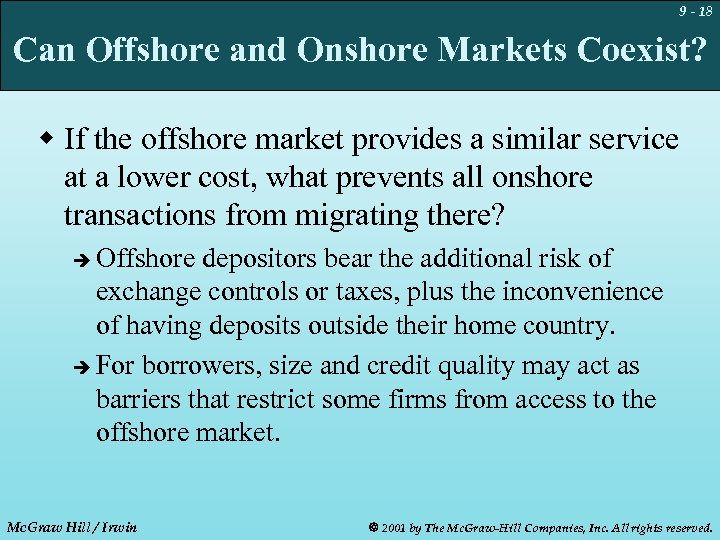 9 - 18

Can Offshore and Onshore Markets Coexist?

◆ If the offshore market provides a similar service at a lower cost, what prevents all onshore transactions from migrating there?

➔ Offshore depositors bear the additional risk of exchange controls or taxes, plus the inconvenience of having deposits outside their home country.

➔ For borrowers, size and credit quality may act as barriers that restrict some firms from access to the offshore market.

McGraw Hill / Irwin

© 2001 by The McGraw-Hill Companies, Inc. All rights reserved.